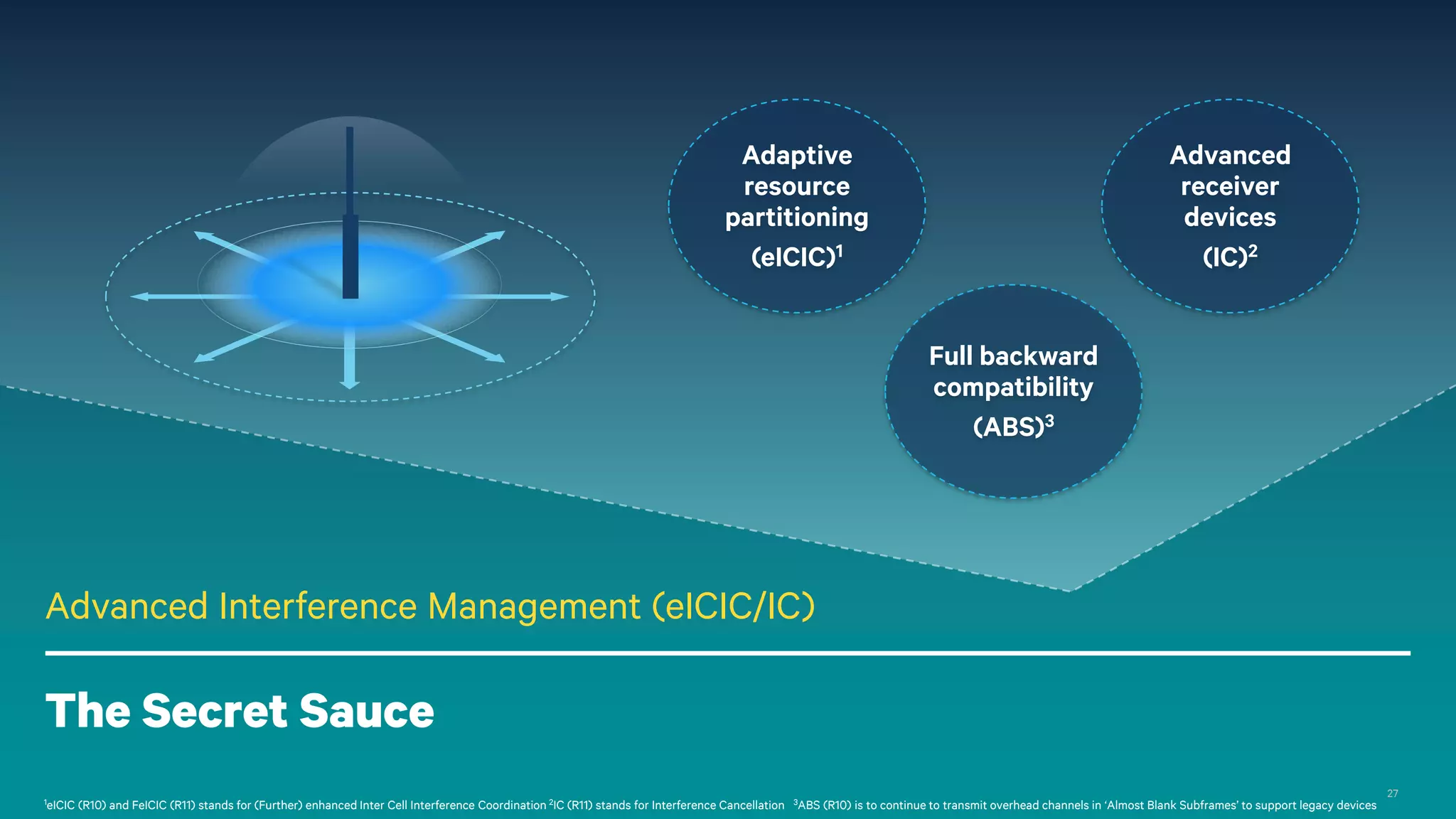 Adaptive resource partitioning (eICIC)$^1$

Advanced receiver devices (IC)$^2$

Full backward compatibility (ABS)$^3$

Advanced Interference Management (eICIC/IC)

The Secret Sauce

$^1$eICIC (R10) and FeICIC (R11) stands for (Further) enhanced Inter Cell Interference Coordination $^2$IC (R11) stands for Interference Cancellation $^3$ABS (R10) is to continue to transmit overhead channels in 'Almost Blank Subframes' to support legacy devices

27